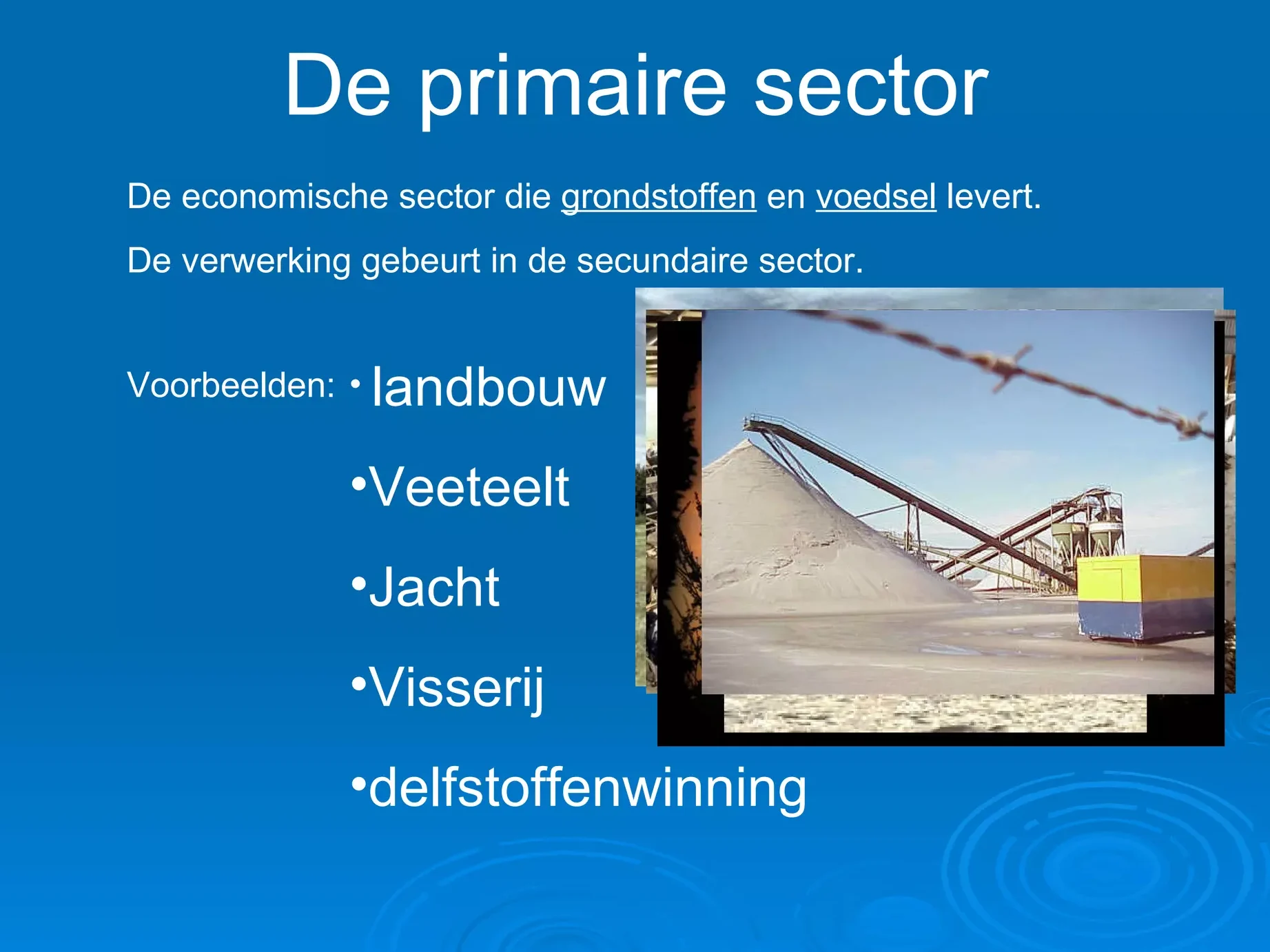 De primaire sector

De economische sector die grondstoffen en voedsel levert.

De verwerking gebeurt in de secundaire sector.

Voorbeelden: • landbouw

•Veeteelt

•Jacht

•Visserij

•delfstoffenwinning